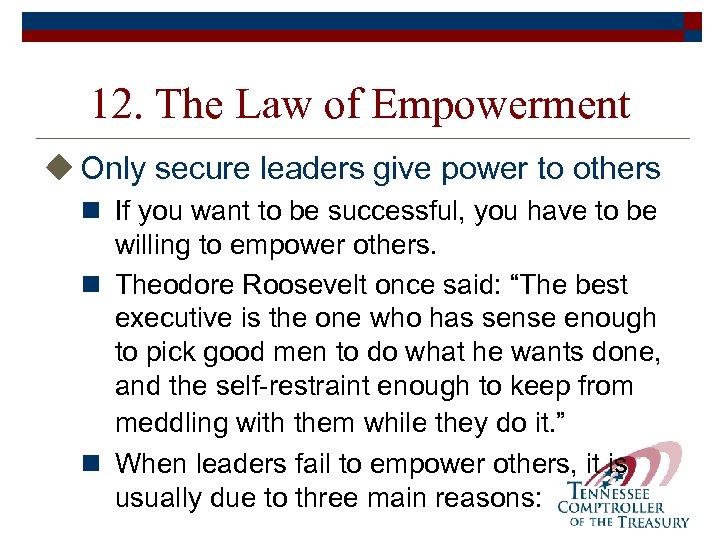 12. The Law of Empowerment

Only secure leaders give power to others

If you want to be successful, you have to be willing to empower others.

Theodore Roosevelt once said: “The best executive is the one who has sense enough to pick good men to do what he wants done, and the self-restraint enough to keep from meddling with them while they do it.”

When leaders fail to empower others, it is usually due to three main reasons:

TENNESSEE COMPTROLLER OF THE TREASURY